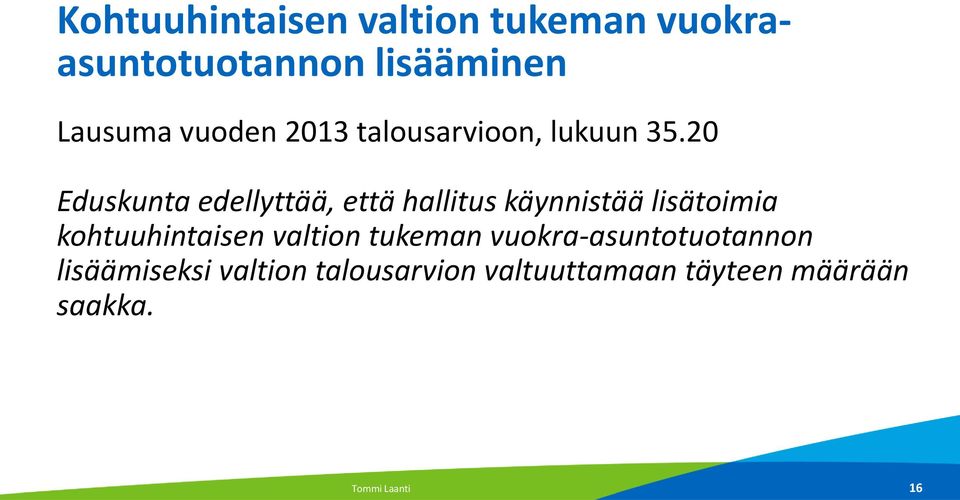 Kohtuuhintaisen valtion tukeman vuokra-asuntotuotannon lisääminen

Lausuma vuoden 2013 talousarvioon, lukuun 35.20

Eduskunta edellyttää, että hallitus käynnistää lisätoimia kohtuuhintaisen valtion tukeman vuokra-asuntotuotannon lisäämiseksi valtion talousarvion valtuuttamaan täyteen määrään saakka.

Tommi Laanti

16